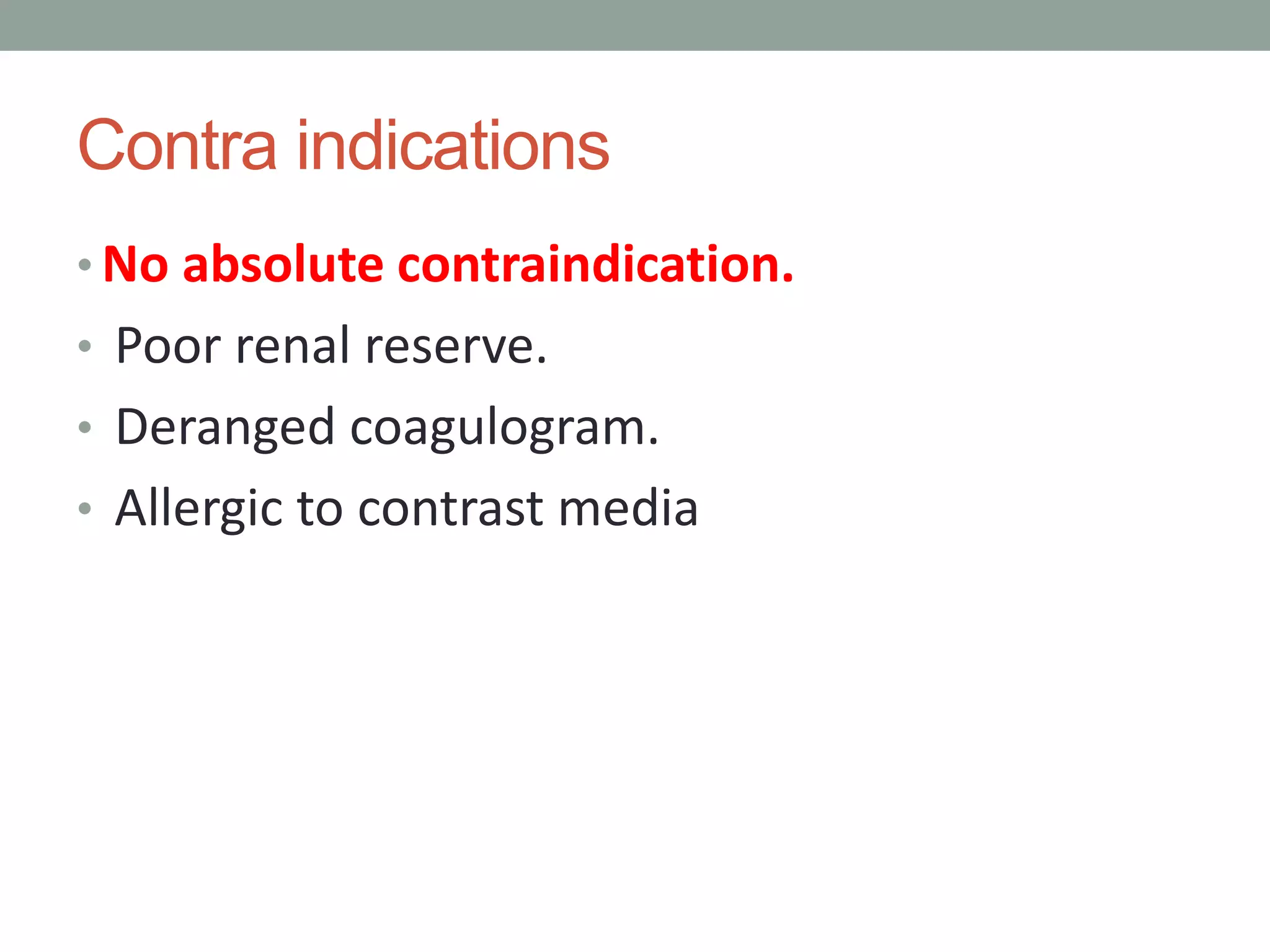 Contra indications

• No absolute contraindication.
• Poor renal reserve.
• Deranged coagulogram.
• Allergic to contrast media